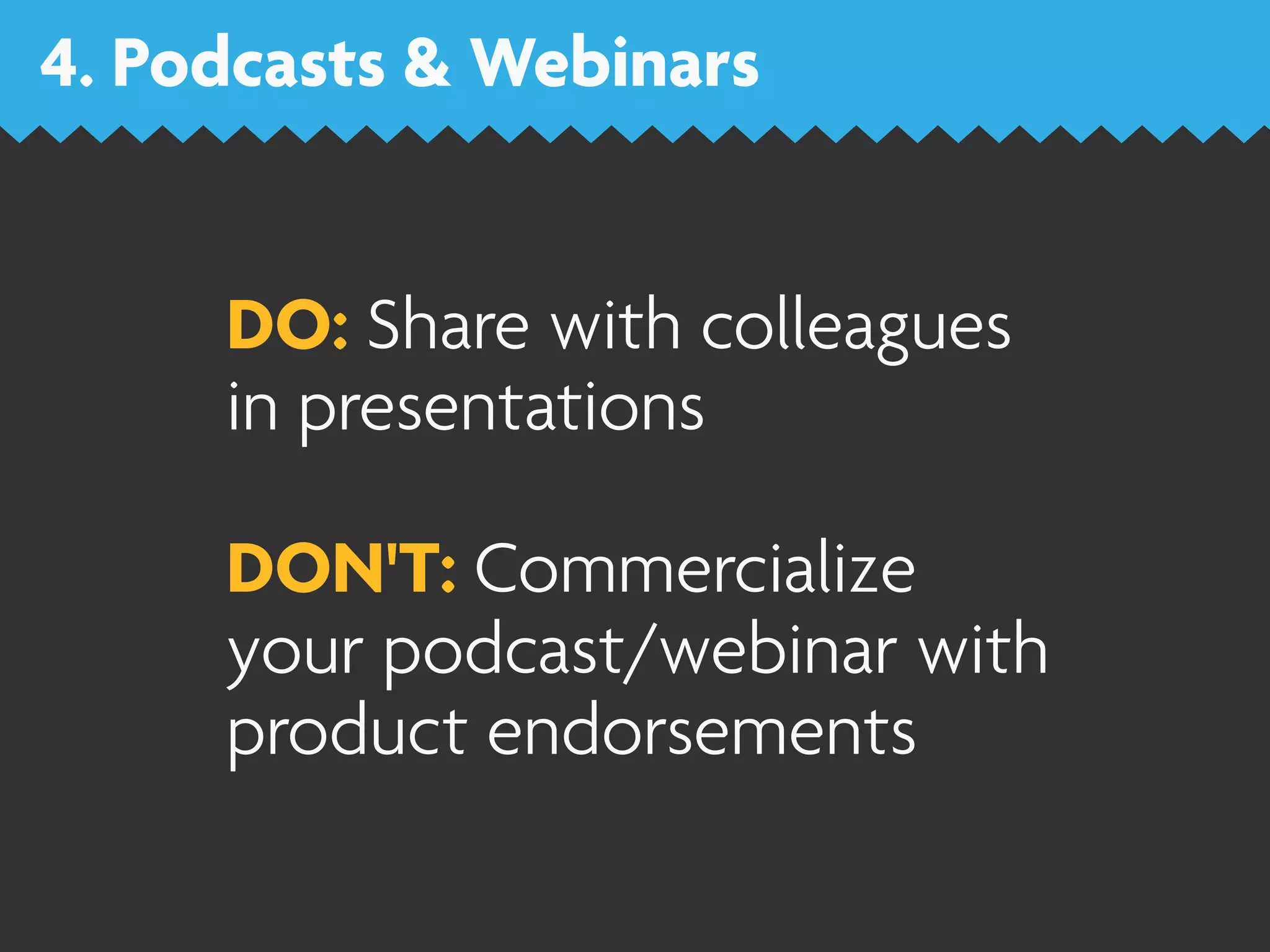 4. Podcasts & Webinars

DO: Share with colleagues in presentations

DON'T: Commercialize your podcast/webinar with product endorsements